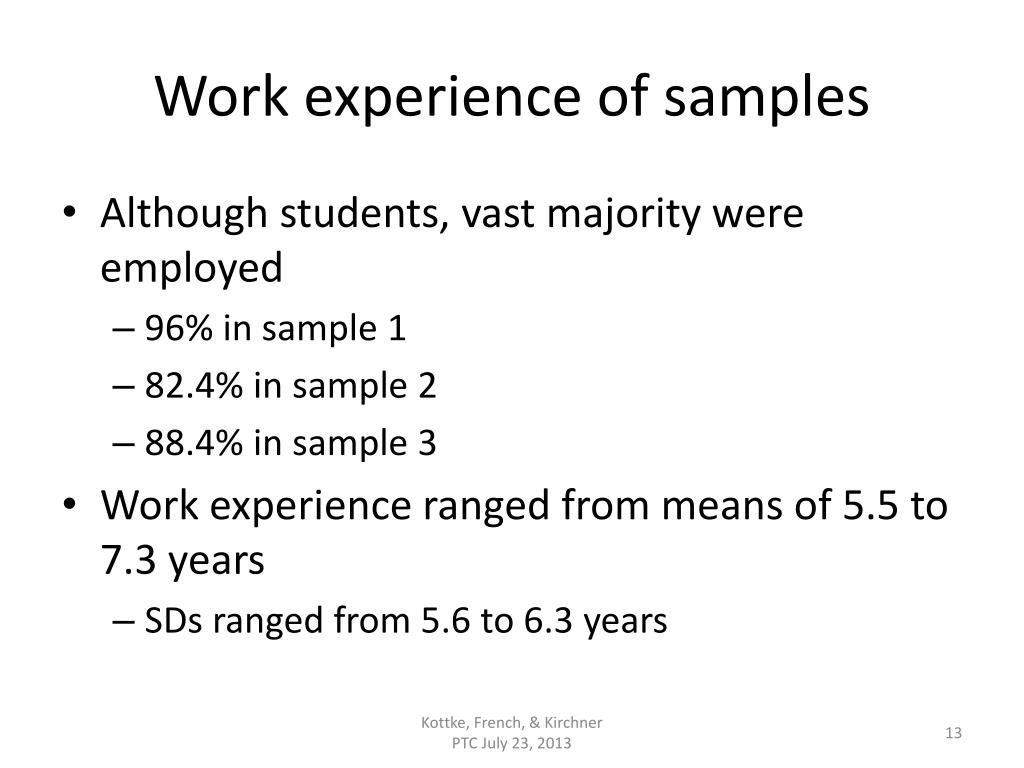 Work experience of samples

• Although students, vast majority were employed
– 96% in sample 1
– 82.4% in sample 2
– 88.4% in sample 3
• Work experience ranged from means of 5.5 to 7.3 years
– SDs ranged from 5.6 to 6.3 years

Kottke, French, & Kirchner
PTC July 23, 2013

13